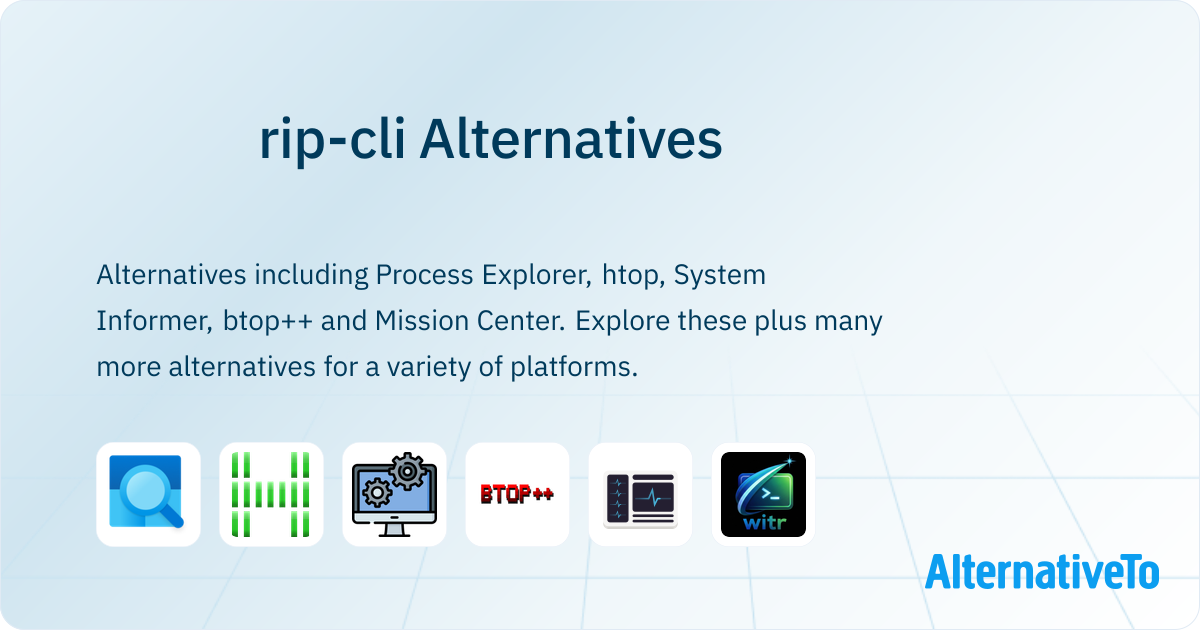 rip-cli Alternatives

Alternatives including Process Explorer, htop, System Informer, btop++ and Mission Center. Explore these plus many more alternatives for a variety of platforms.

BTOP++

>_
witr

AlternativeTo